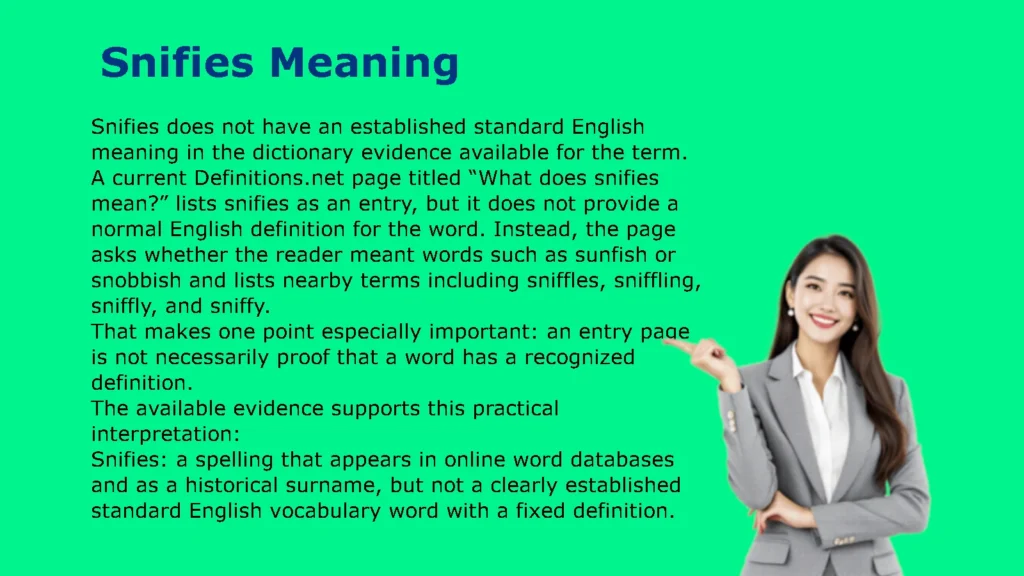 Snifies Meaning

Snifies does not have an established standard English meaning in the dictionary evidence available for the term. A current Definitions.net page titled “What does snifies mean?” lists snifies as an entry, but it does not provide a normal English definition for the word. Instead, the page asks whether the reader meant words such as sunfish or snobbish and lists nearby terms including sniffles, sniffling, sniffly, and sniffy.
That makes one point especially important: an entry page is not necessarily proof that a word has a recognized definition.
The available evidence supports this practical interpretation:
Snifies: a spelling that appears in online word databases and as a historical surname, but not a clearly established standard English vocabulary word with a fixed definition.